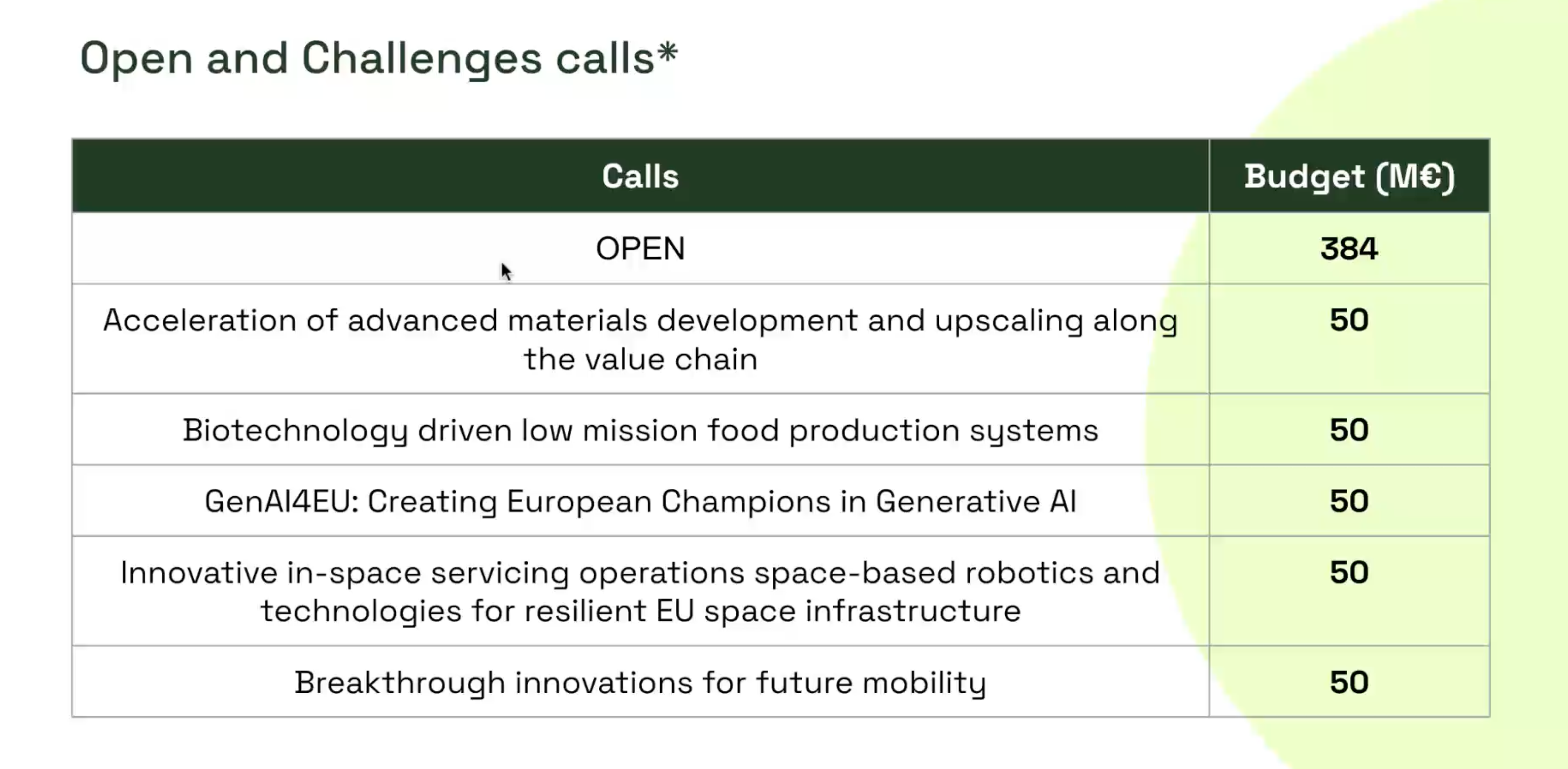 Open and Challenges calls*

| Calls | Budget (M€) |
|---|---|
| OPEN | 384 |
| Acceleration of advanced materials development and upscaling along the value chain | 50 |
| Biotechnology driven low mission food production systems | 50 |
| GenAI4EU: Creating European Champions in Generative AI | 50 |
| Innovative in-space servicing operations space-based robotics and technologies for resilient EU space infrastructure | 50 |
| Breakthrough innovations for future mobility | 50 |